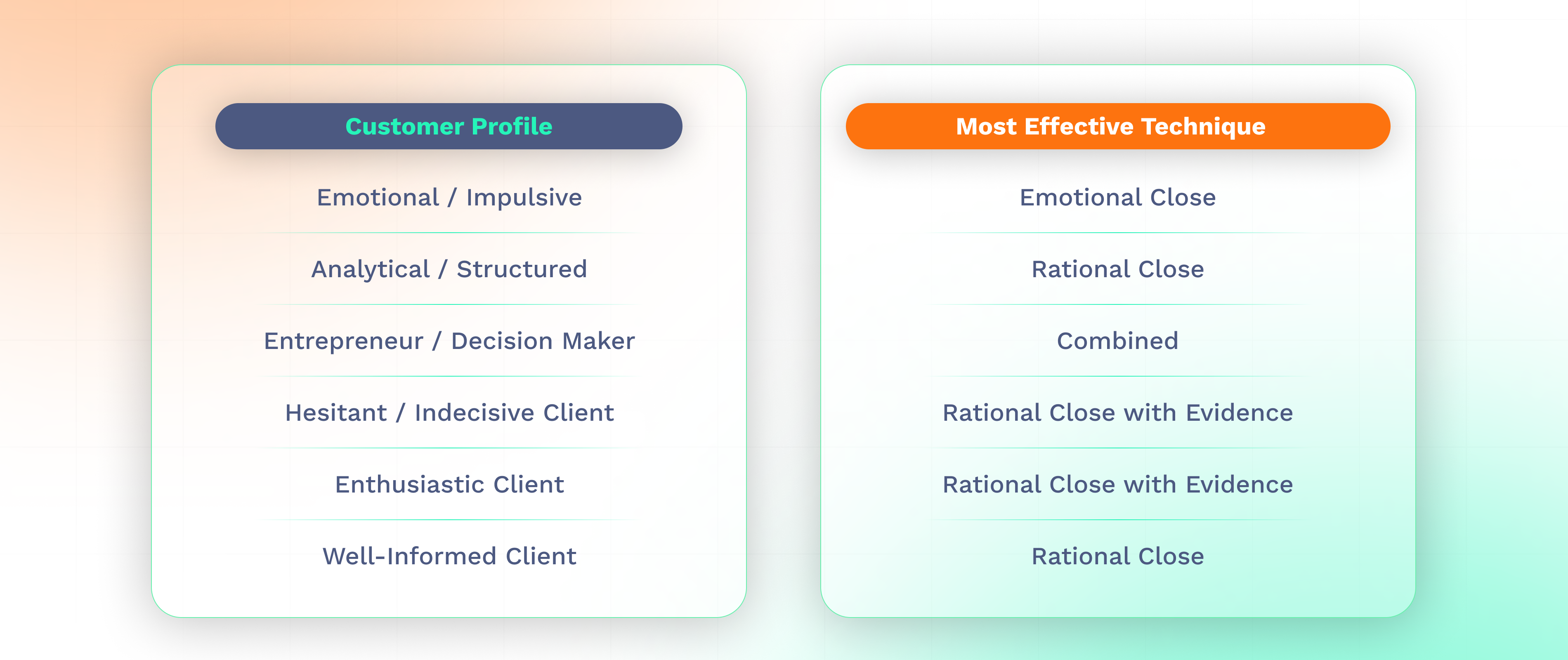 | Customer Profile | Most Effective Technique |
|---|---|
| Emotional / Impulsive | Emotional Close |
| Analytical / Structured | Rational Close |
| Entrepreneur / Decision Maker | Combined |
| Hesitant / Indecisive Client | Rational Close with Evidence |
| Enthusiastic Client | Rational Close with Evidence |
| Well-Informed Client | Rational Close |